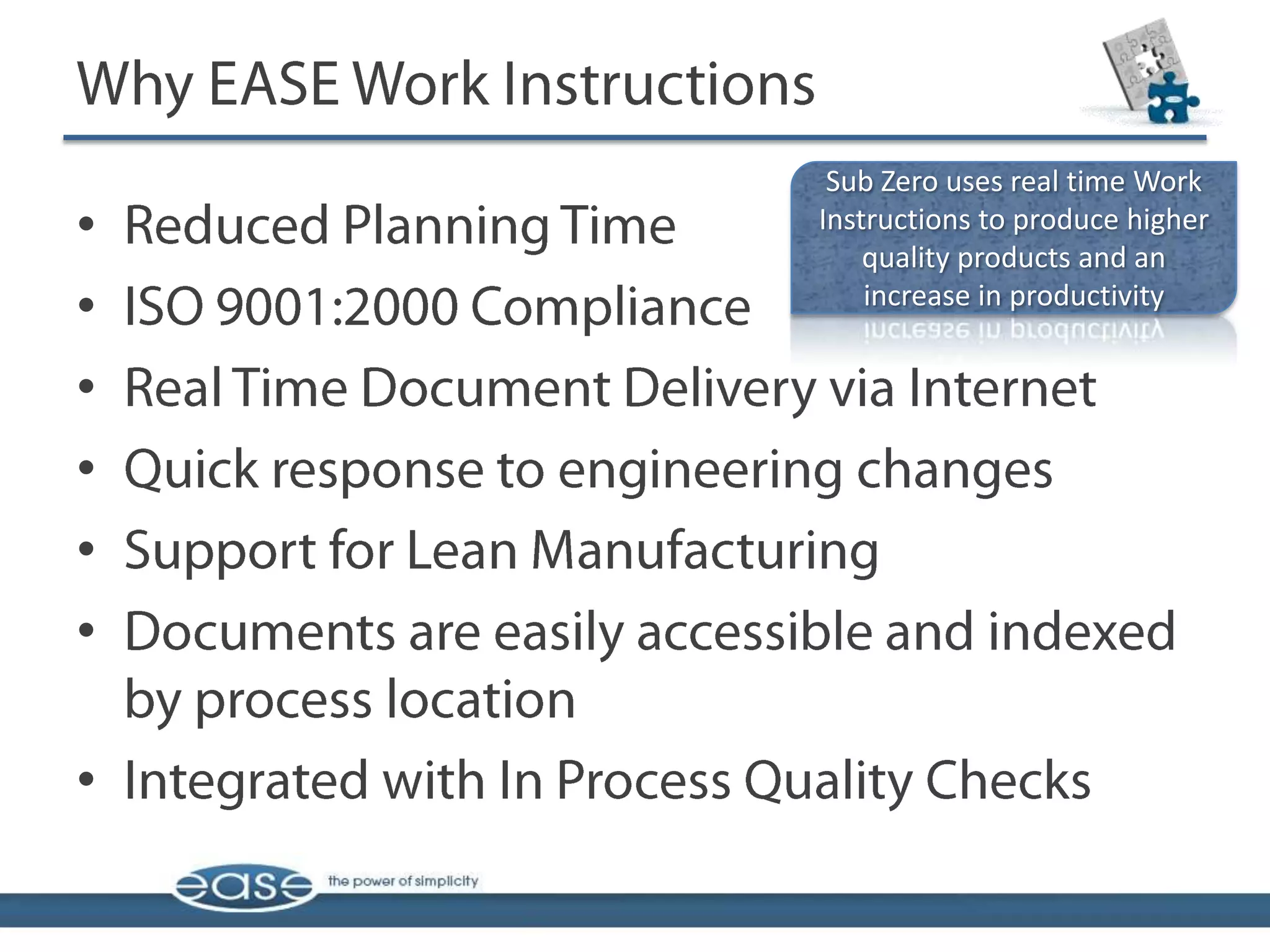 Why EASE Work Instructions

Sub Zero uses real time Work Instructions to produce higher quality products and an increase in productivity

• Reduced Planning Time
• ISO 9001:2000 Compliance
• Real Time Document Delivery via Internet
• Quick response to engineering changes
• Support for Lean Manufacturing
• Documents are easily accessible and indexed by process location
• Integrated with In Process Quality Checks

ease the power of simplicity